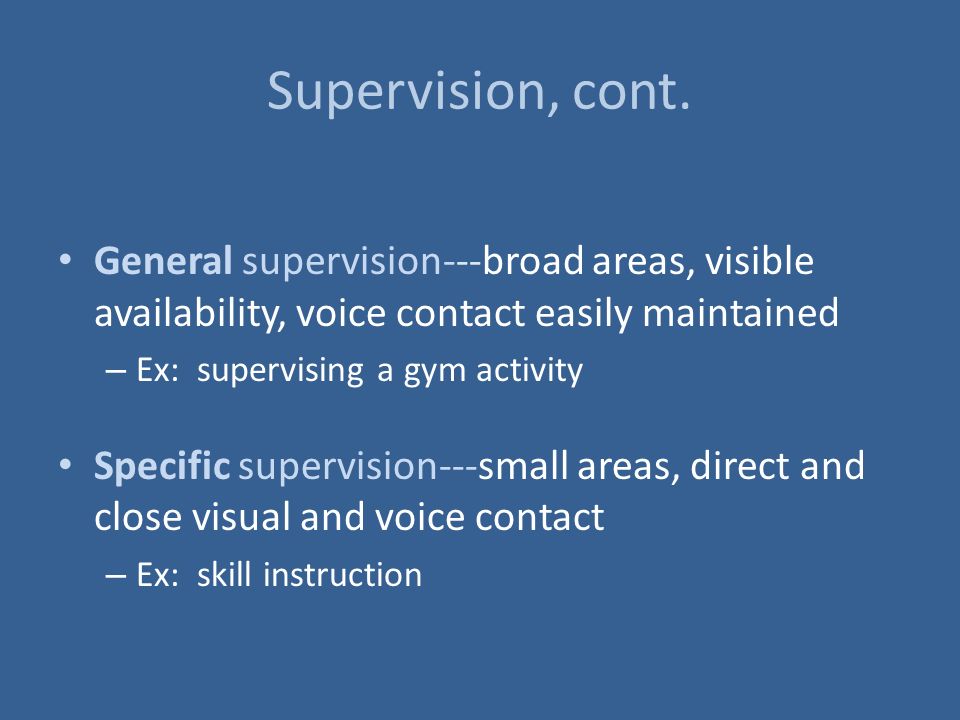 Supervision, cont.

• General supervision---broad areas, visible availability, voice contact easily maintained
– Ex: supervising a gym activity

• Specific supervision---small areas, direct and close visual and voice contact
– Ex: skill instruction